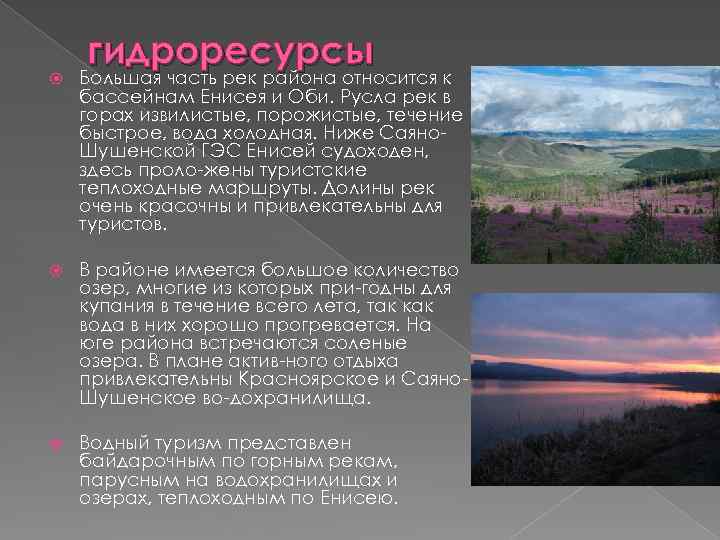 гидроресурсы

Большая часть рек района относится к бассейнам Енисея и Оби. Русла рек в горах извилистые, порожистые, течение быстрое, вода холодная. Ниже Саяно-Шушенской ГЭС Енисей судоходен, здесь проло-жены туристские теплоходные маршруты. Долины рек очень красочны и привлекательны для туристов.

В районе имеется большое количество озер, многие из которых при-годны для купания в течение всего лета, так как вода в них хорошо прогревается. На юге района встречаются соленые озера. В плане актив-ного отдыха привлекательны Красноярское и Саяно-Шушенское во-дохранилища.

Водный туризм представлен байдарочным по горным рекам, парусным на водохранилищах и озерах, теплоходным по Енисею.